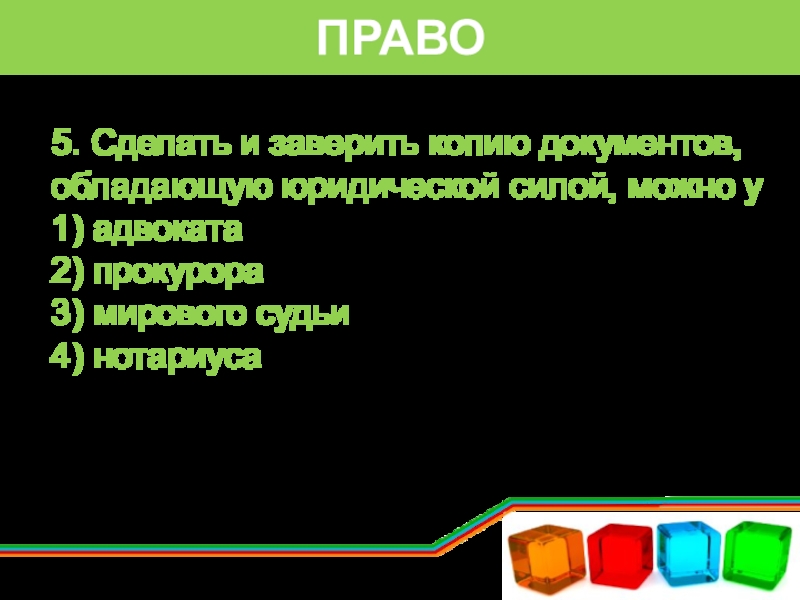 ПРАВО

5. Сделать и заверить копию документов, обладающую юридической силой, можно у
1) адвоката
2) прокурора
3) мирового судьи
4) нотариуса